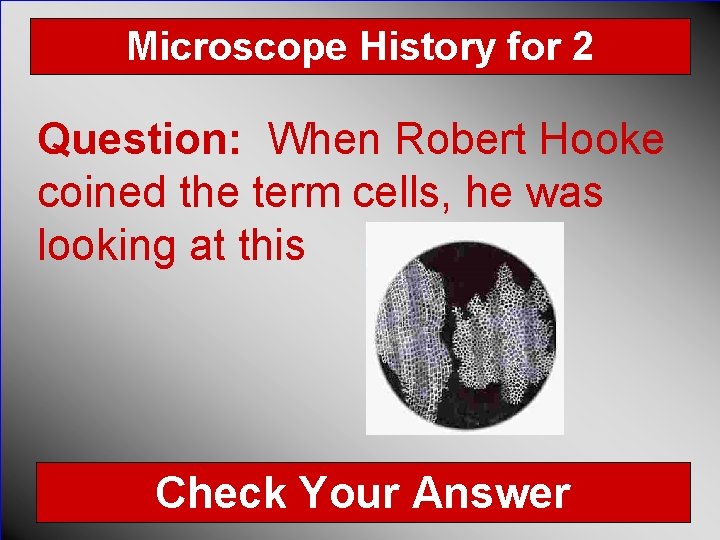 Microscope History for 2

Question: When Robert Hooke coined the term cells, he was looking at this

Check Your Answer